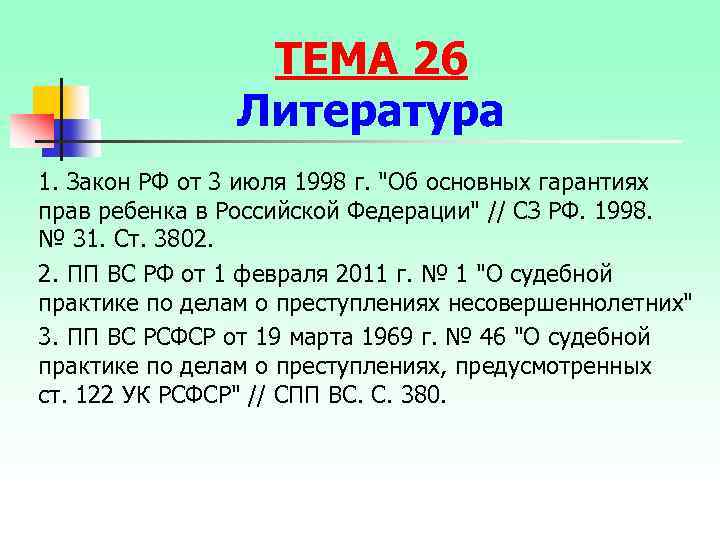 ТЕМА 26
Литература

1. Закон РФ от 3 июля 1998 г. "Об основных гарантиях прав ребенка в Российской Федерации" // СЗ РФ. 1998. № 31. Ст. 3802.

2. ПП ВС РФ от 1 февраля 2011 г. № 1 "О судебной практике по делам о преступлениях несовершеннолетних"

3. ПП ВС РСФСР от 19 марта 1969 г. № 46 "О судебной практике по делам о преступлениях, предусмотренных ст. 122 УК РСФСР" // СПП ВС. С. 380.